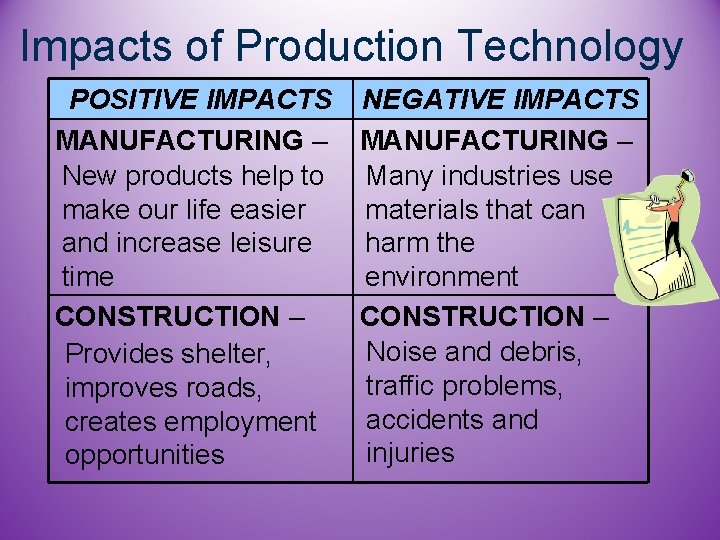 Impacts of Production Technology

| POSITIVE IMPACTS | NEGATIVE IMPACTS |
|---|---|
| MANUFACTURING – New products help to make our life easier and increase leisure time | MANUFACTURING – Many industries use materials that can harm the environment |
| CONSTRUCTION – Provides shelter, improves roads, creates employment opportunities | CONSTRUCTION – Noise and debris, traffic problems, accidents and injuries |